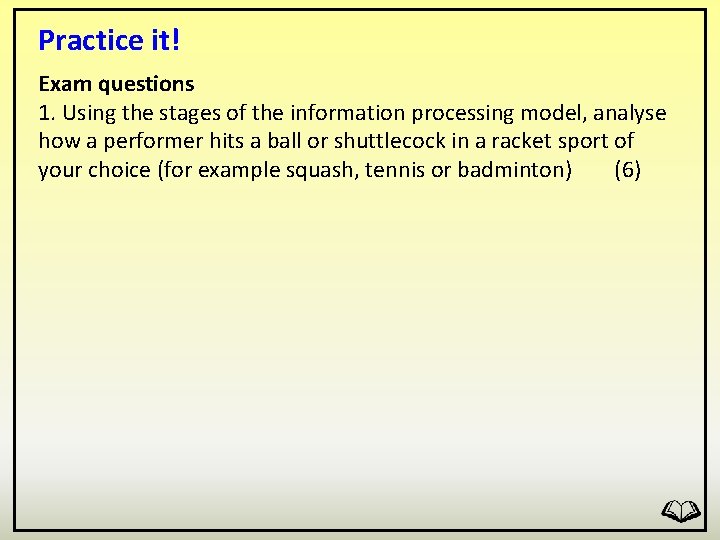 Practice it!

Exam questions
1. Using the stages of the information processing model, analyse how a performer hits a ball or shuttlecock in a racket sport of your choice (for example squash, tennis or badminton) (6)